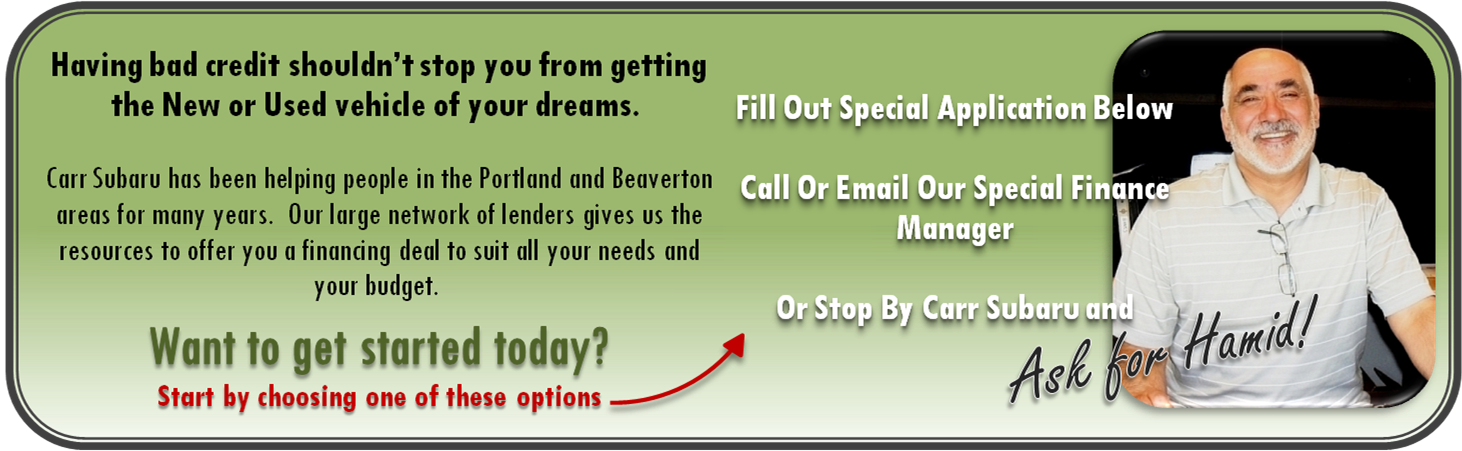 Having bad credit shouldn't stop you from getting the New or Used vehicle of your dreams.

Carr Subaru has been helping people in the Portland and Beaverton areas for many years. Our large network of lenders gives us the resources to offer you a financing deal to suit all your needs and your budget.

Want to get started today?

Start by choosing one of these options

Fill Out Special Application Below

Call Or Email Our Special Finance Manager

Or Stop By Carr Subaru and

Ask for Hamid!